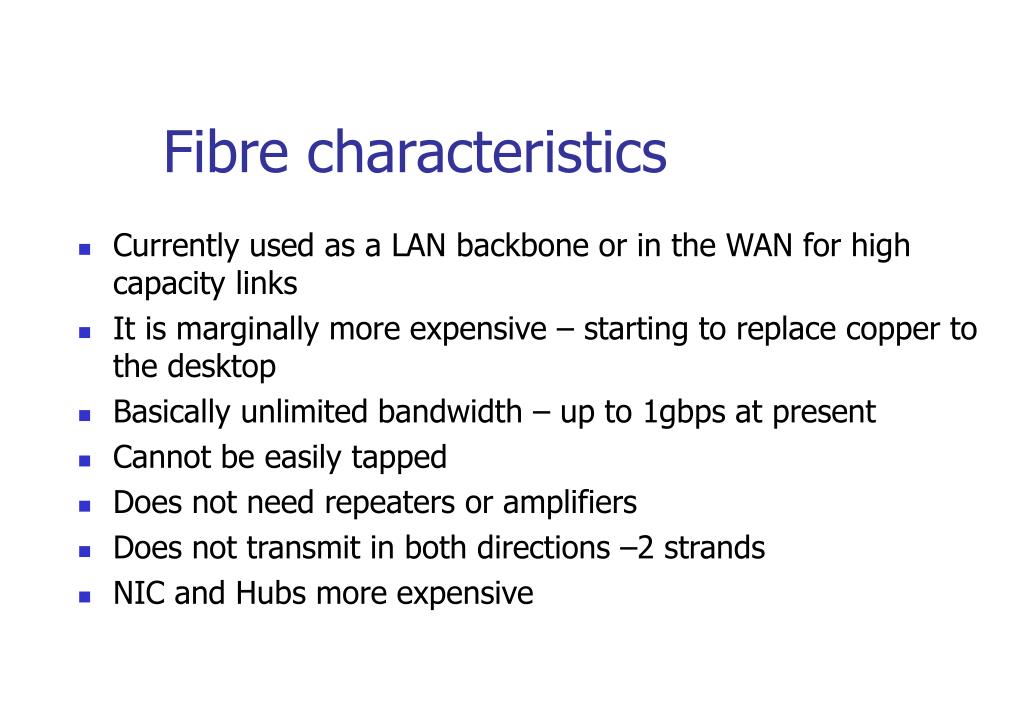 Fibre characteristics

- Currently used as a LAN backbone or in the WAN for high capacity links
- It is marginally more expensive – starting to replace copper to the desktop
- Basically unlimited bandwidth – up to 1gbps at present
- Cannot be easily tapped
- Does not need repeaters or amplifiers
- Does not transmit in both directions –2 strands
- NIC and Hubs more expensive